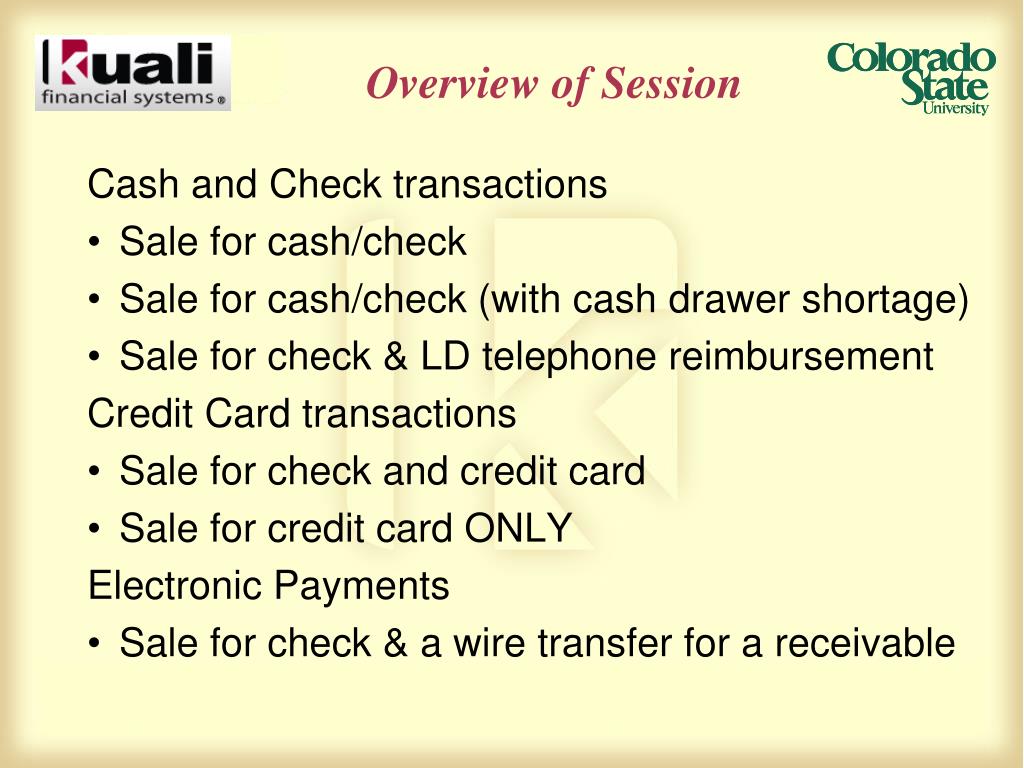 kuali financial systems®

Overview of Session

Colorado State University

Cash and Check transactions

• Sale for cash/check
• Sale for cash/check (with cash drawer shortage)
• Sale for check & LD telephone reimbursement

Credit Card transactions

• Sale for check and credit card
• Sale for credit card ONLY

Electronic Payments

• Sale for check & a wire transfer for a receivable